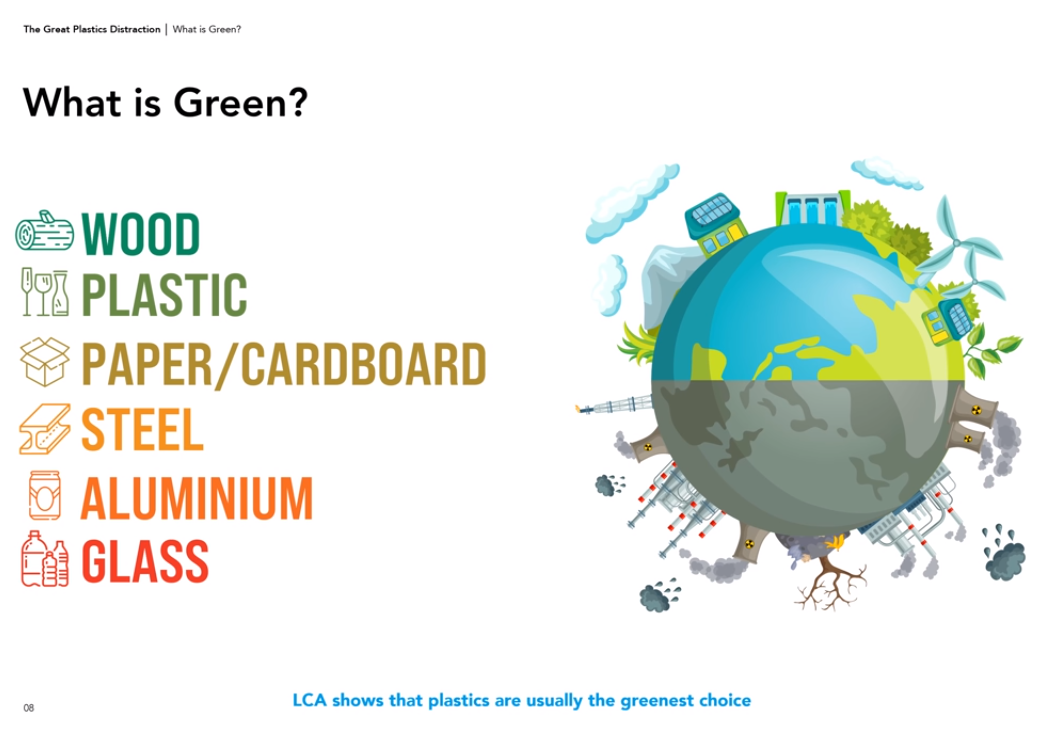 The Great Plastics Distraction | What is Green?

What is Green?

WOOD
PLASTIC
PAPER/CARDBOARD
STEEL
ALUMINIUM
GLASS

08

LCA shows that plastics are usually the greenest choice